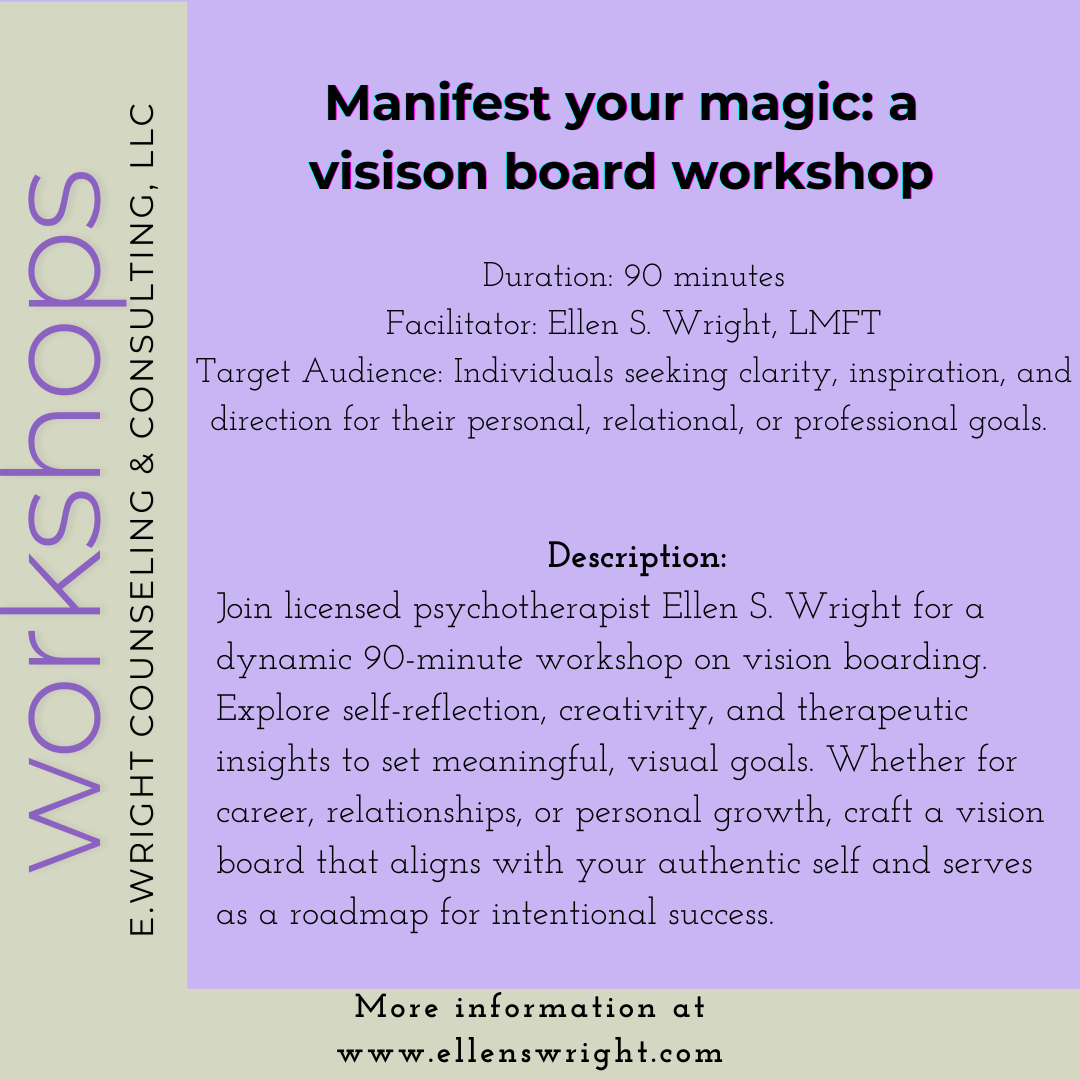 workshops

E.WRIGHT COUNSELING & CONSULTING, LLC

Manifest your magic: a visison board workshop

Duration: 90 minutes
Facilitator: Ellen S. Wright, LMFT
Target Audience: Individuals seeking clarity, inspiration, and direction for their personal, relational, or professional goals.

Description:
Join licensed psychotherapist Ellen S. Wright for a dynamic 90-minute workshop on vision boarding. Explore self-reflection, creativity, and therapeutic insights to set meaningful, visual goals. Whether for career, relationships, or personal growth, craft a vision board that aligns with your authentic self and serves as a roadmap for intentional success.

More information at
www.ellenswright.com